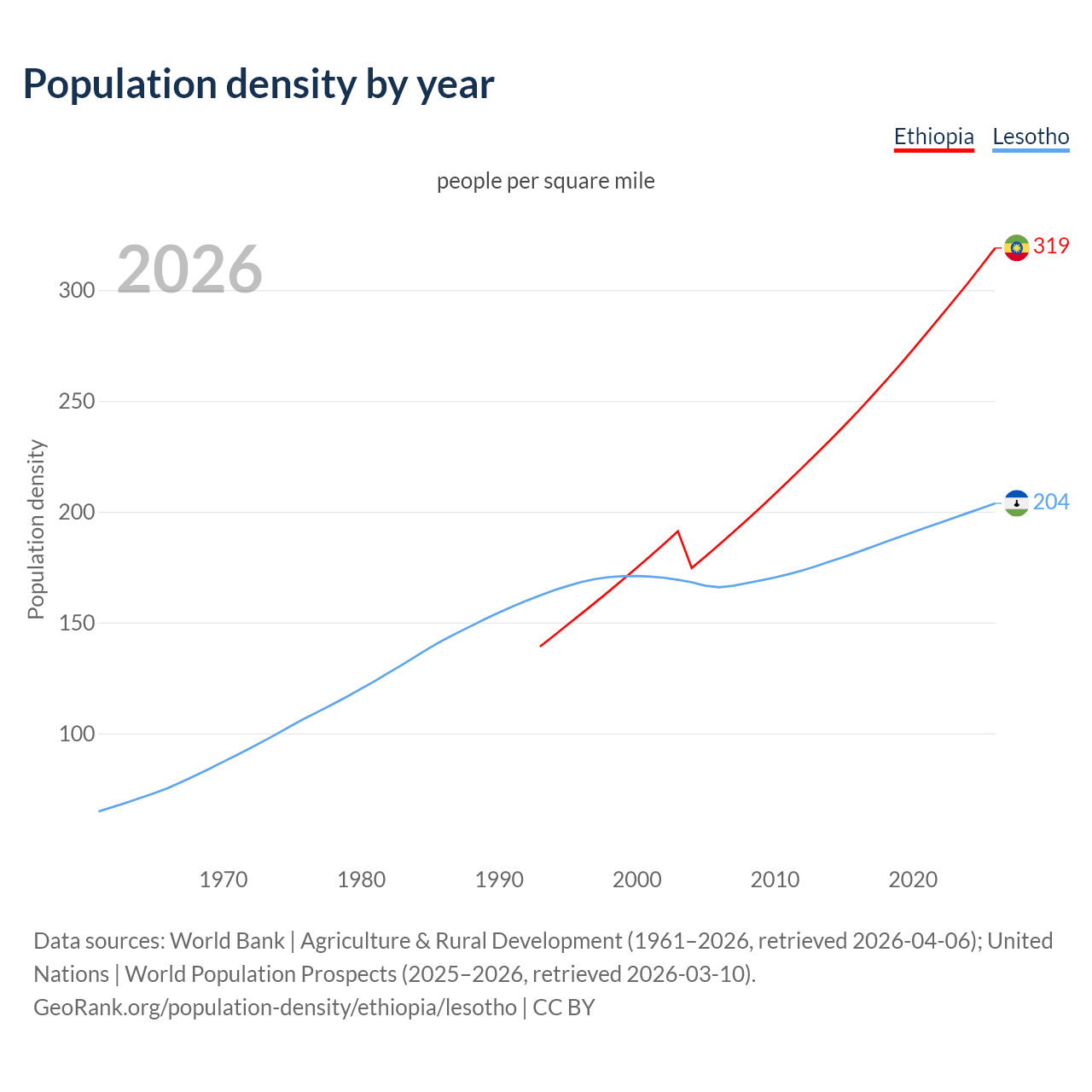 Population density by year

Ethiopia Lesotho

people per square mile

2026

Population density

300
250
200
150
100

319
204

1970 1980 1990 2000 2010 2020

Data sources: World Bank | Agriculture & Rural Development (1961–2026, retrieved 2026-04-06); United Nations | World Population Prospects (2025–2026, retrieved 2026-03-10).
GeoRank.org/population-density/ethiopia/lesotho | CC BY